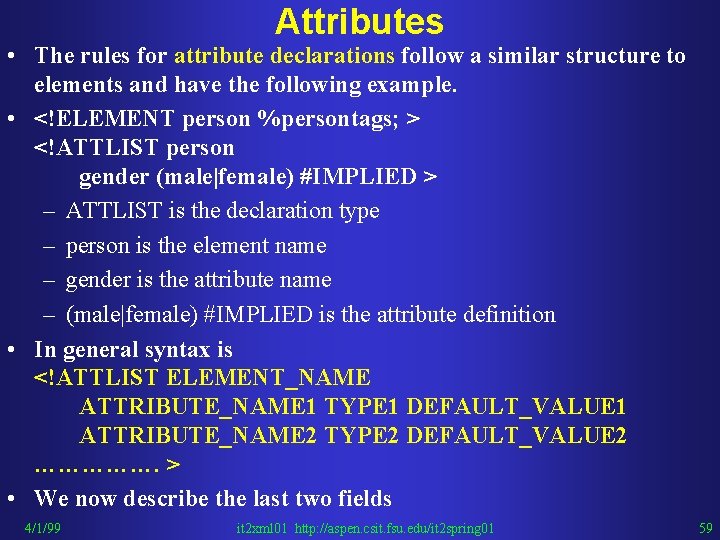 Attributes

• The rules for attribute declarations follow a similar structure to elements and have the following example.

• <!ELEMENT person %persontags; >
<!ATTLIST person
gender (male|female) #IMPLIED >

– ATTLIST is the declaration type

– person is the element name

– gender is the attribute name

– (male|female) #IMPLIED is the attribute definition

• In general syntax is
<!ATTLIST ELEMENT_NAME
ATTRIBUTE_NAME1 TYPE1 DEFAULT_VALUE1
ATTRIBUTE_NAME2 TYPE2 DEFAULT_VALUE2
……………. >

• We now describe the last two fields

4/1/99 it2xml01 http://aspen.csit.fsu.edu/it2spring01 59